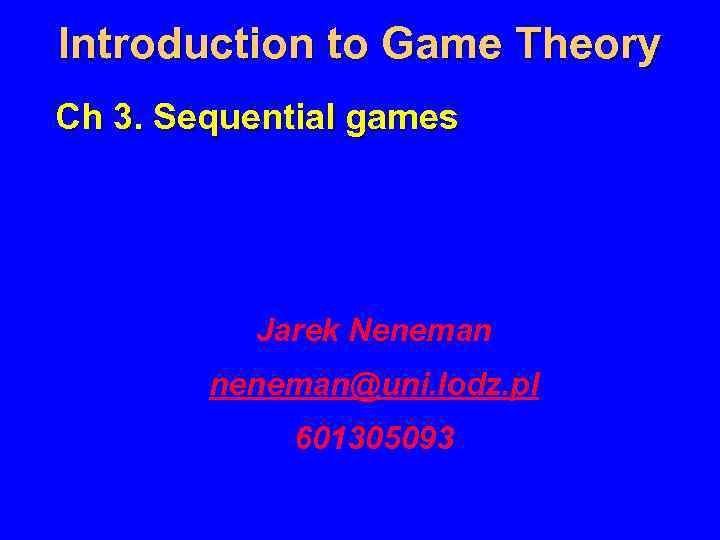 Introduction to Game Theory

Ch 3. Sequential games

Jarek Neneman

neneman@uni.lodz.pl

601305093